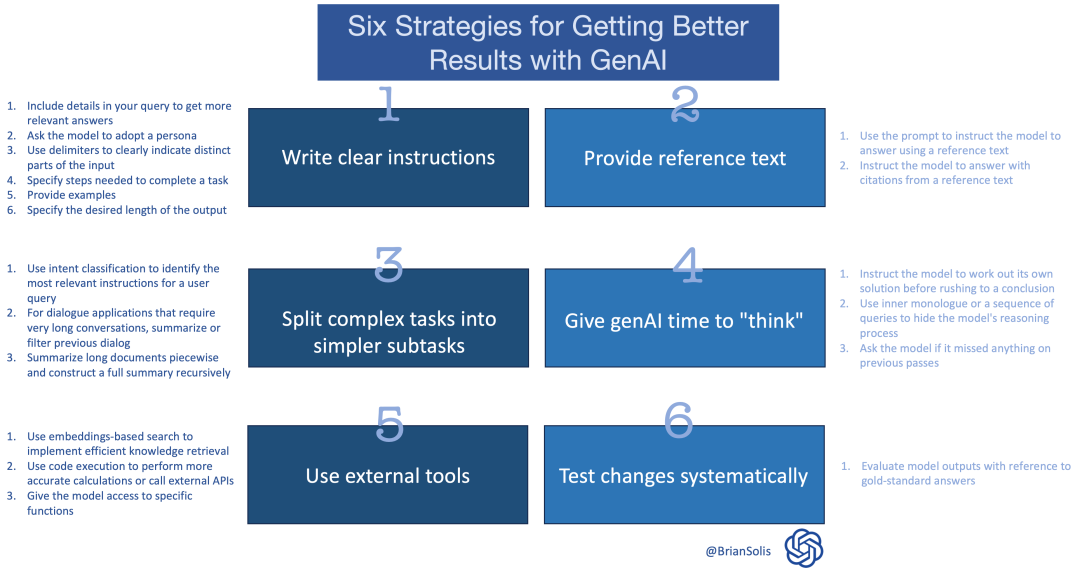 Six Strategies for Getting Better Results with GenAI

1. Include details in your query to get more relevant answers
2. Ask the model to adopt a persona
3. Use delimiters to clearly indicate distinct parts of the input
4. Specify steps needed to complete a task
5. Provide examples
6. Specify the desired length of the output

1

Write clear instructions

2

Provide reference text

1. Use the prompt to instruct the model to answer using a reference text
2. Instruct the model to answer with citations from a reference text

1. Use intent classification to identify the most relevant instructions for a user query
2. For dialogue applications that require very long conversations, summarize or filter previous dialog
3. Summarize long documents piecewise and construct a full summary recursively

3

Split complex tasks into simpler subtasks

4

Give genAI time to "think"

1. Instruct the model to work out its own solution before rushing to a conclusion
2. Use inner monologue or a sequence of queries to hide the model's reasoning process
3. Ask the model if it missed anything on previous passes

1. Use embeddings-based search to implement efficient knowledge retrieval
2. Use code execution to perform more accurate calculations or call external APIs
3. Give the model access to specific functions

5

Use external tools

6

Test changes systematically

1. Evaluate model outputs with reference to gold-standard answers

@BrianSolis